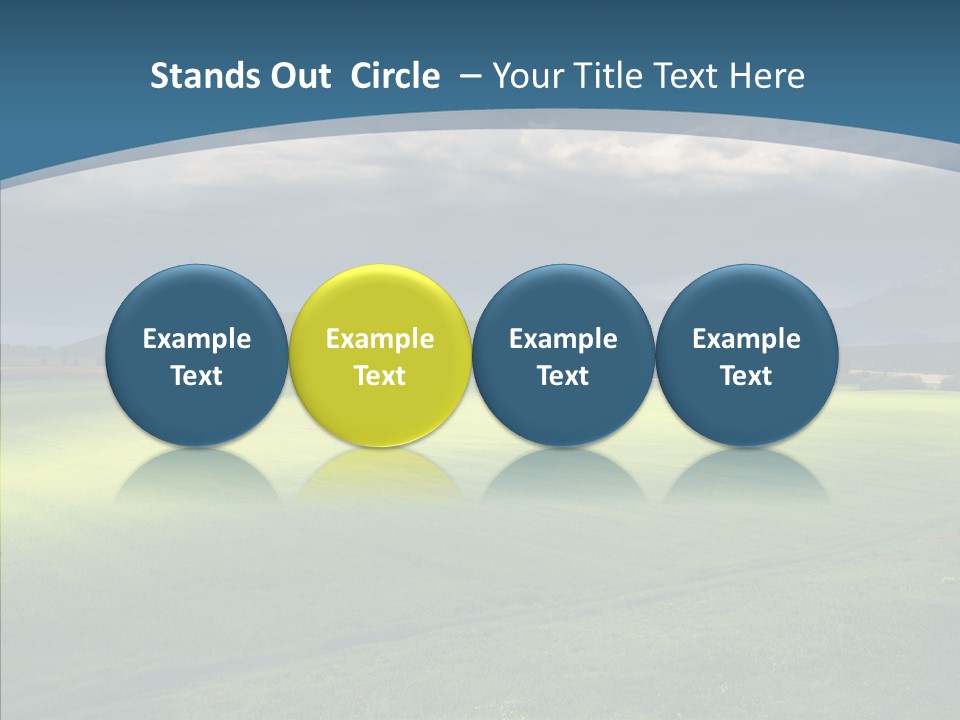 Stands Out Circle – Your Title Text Here

Example Text

Example Text

Example Text

Example Text